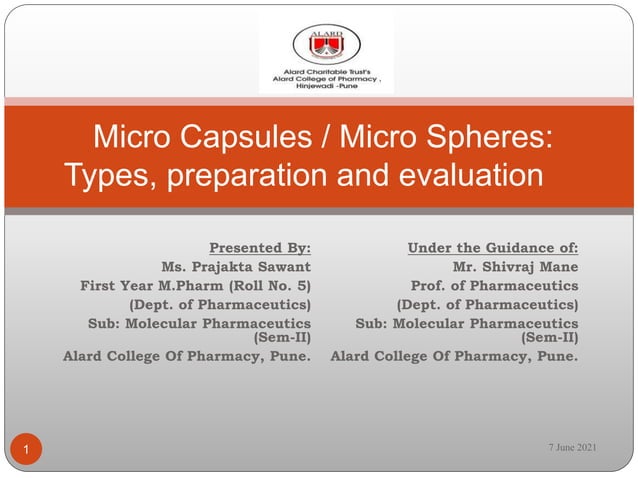 ALARD

Alard Charitable Trust's
Alard College of Pharmacy ,
Hinjewadi -Pune

Micro Capsules / Micro Spheres: Types, preparation and evaluation

Presented By:
Ms. Prajakta Sawant
First Year M.Pharm (Roll No. 5)
(Dept. of Pharmaceutics)
Sub: Molecular Pharmaceutics (Sem-II)
Alard College Of Pharmacy, Pune.

Under the Guidance of:
Mr. Shivraj Mane
Prof. of Pharmaceutics
(Dept. of Pharmaceutics)
Sub: Molecular Pharmaceutics (Sem-II)
Alard College Of Pharmacy, Pune.

1

7 June 2021